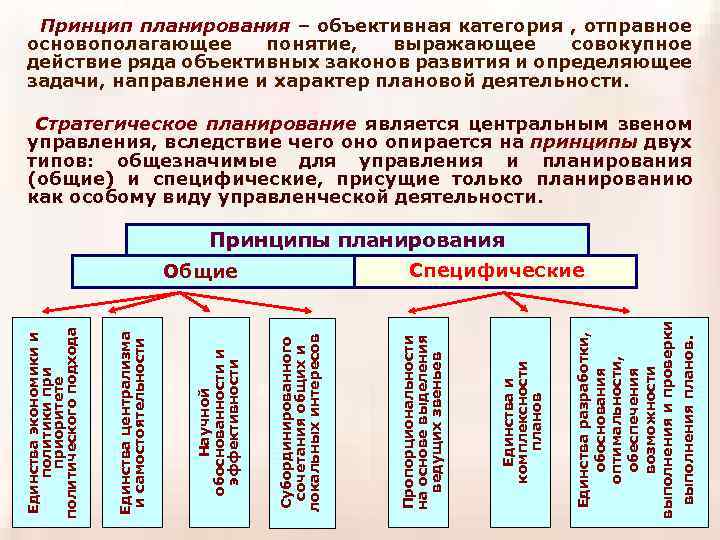 Принцип планирования – объективная категория , отправное основополагающее понятие, выражающее совокупное действие ряда объективных законов развития и определяющее задачи, направление и характер плановой деятельности.

Стратегическое планирование является центральным звеном управления, вследствие чего оно опирается на принципы двух типов: общезначимые для управления и планирования (общие) и специфические, присущие только планированию как особому виду управленческой деятельности.

Принципы планирования

Общие

Специфические

Единства экономики и политики при приоритете политического подхода

Единства централизма и самостоятельности

Научной обоснованности и эффективности

Субординированного сочетания общих и локальных интересов

Пропорциональности на основе выделения ведущих звеньев

Единства и комплексности планов

Единства разработки, обоснования оптимальности, обеспечения возможности выполнения и проверки выполнения планов.